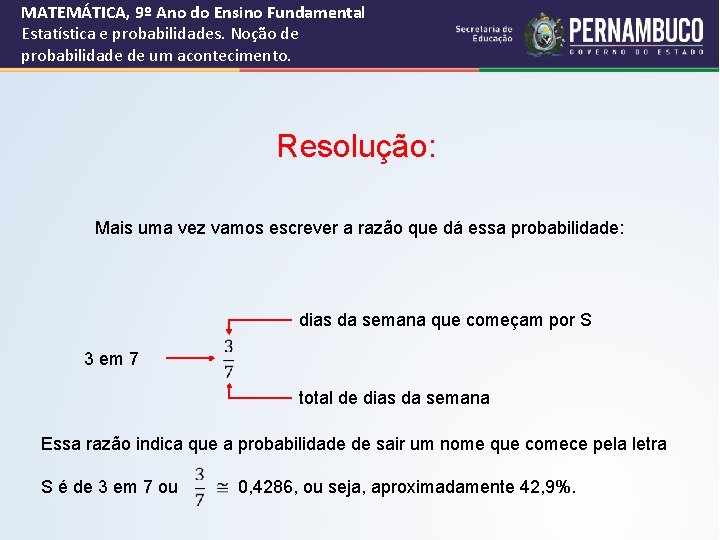 MATEMÁTICA, 9º Ano do Ensino Fundamental
Estatística e probabilidades. Noção de probabilidade de um acontecimento.

Secretaria de Educação
PERNAMBUCO
GOVERNO DO ESTADO

Resolução:

Mais uma vez vamos escrever a razão que dá essa probabilidade:

dias da semana que começam por S

3 em 7 $\frac{3}{7}$

total de dias da semana

Essa razão indica que a probabilidade de sair um nome que comece pela letra S é de 3 em 7 ou $\frac{3}{7} \cong$ 0,4286, ou seja, aproximadamente 42,9%.